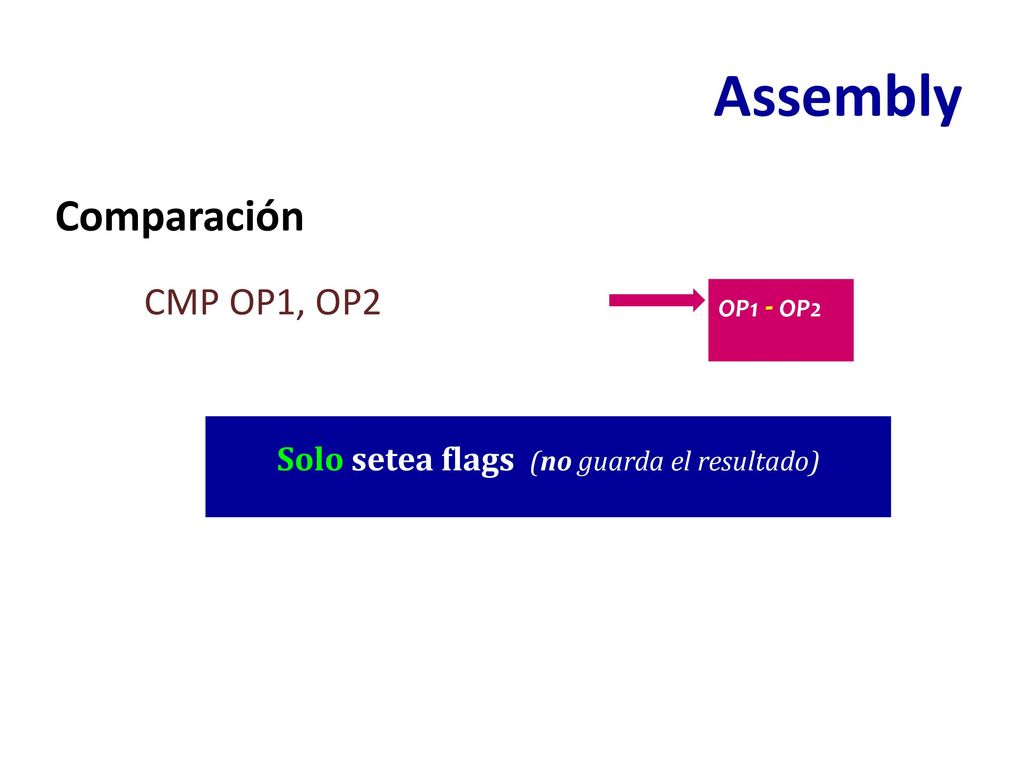 Assembly

Comparación

CMP OP1, OP2

OP1 - OP2

Solo setea flags (no guarda el resultado)